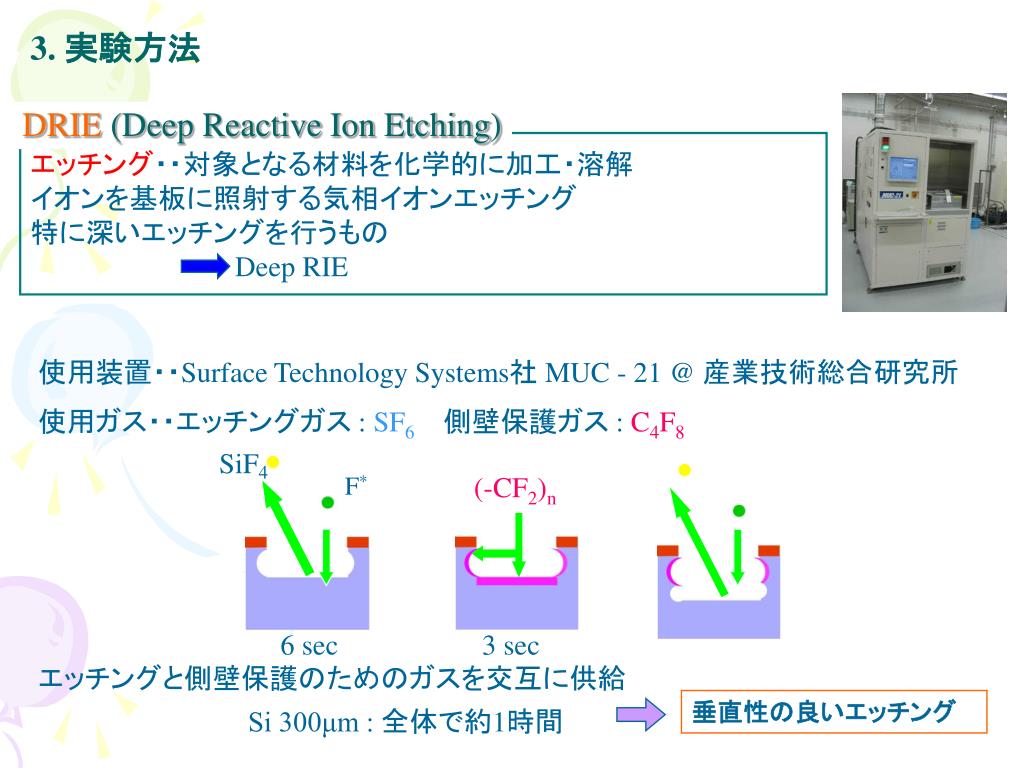 3. 実験方法

DRIE (Deep Reactive Ion Etching)

エッチング・・対象となる材料を化学的に加工・溶解
イオンを基板に照射する気相イオンエッチング
特に深いエッチングを行うもの
Deep RIE

使用装置・・Surface Technology Systems社 MUC - 21 @ 産業技術総合研究所

使用ガス・・エッチングガス : $SF_6$　側壁保護ガス : $C_4F_8$

$SiF_4$

$F^*$

$(-CF_2)_n$

6 sec

3 sec

エッチングと側壁保護のためのガスを交互に供給

Si 300μm : 全体で約1時間

垂直性の良いエッチング